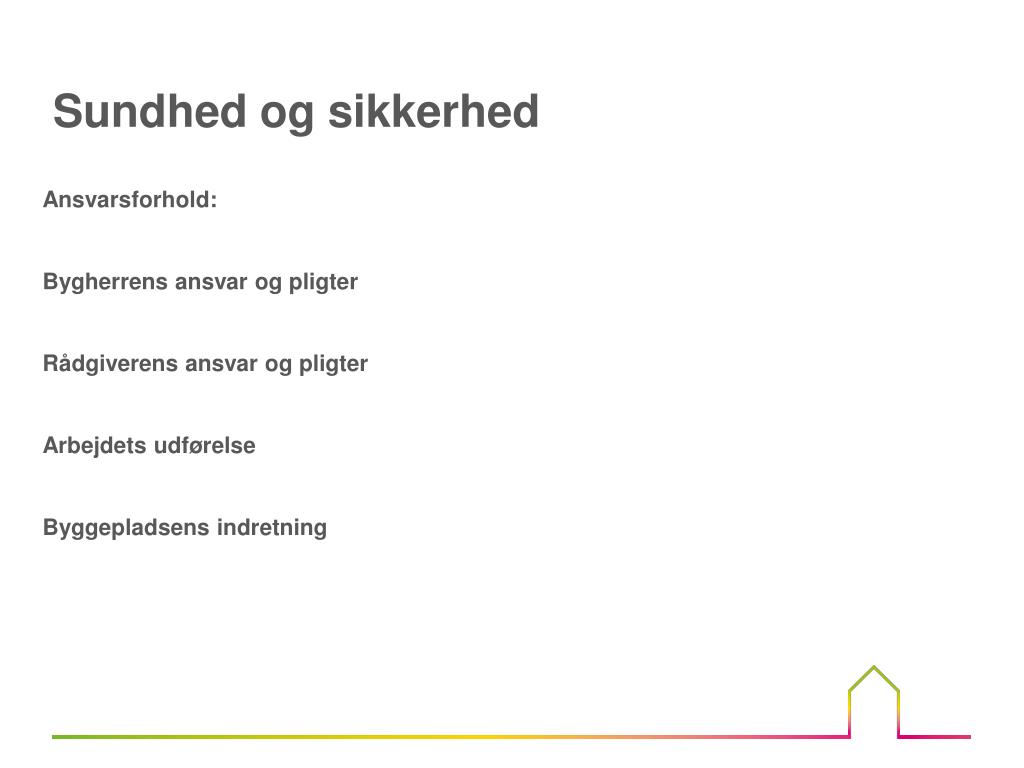 Sundhed og sikkerhed

Ansvarsforhold:

Bygherrens ansvar og pligter

Rådgiverens ansvar og pligter

Arbejdets udførelse

Byggepladsens indretning